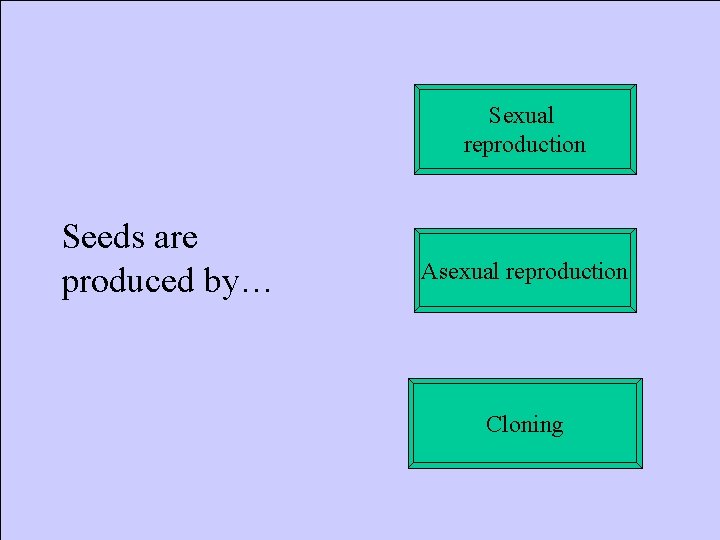 Seeds are produced by…

Sexual reproduction

Asexual reproduction

Cloning